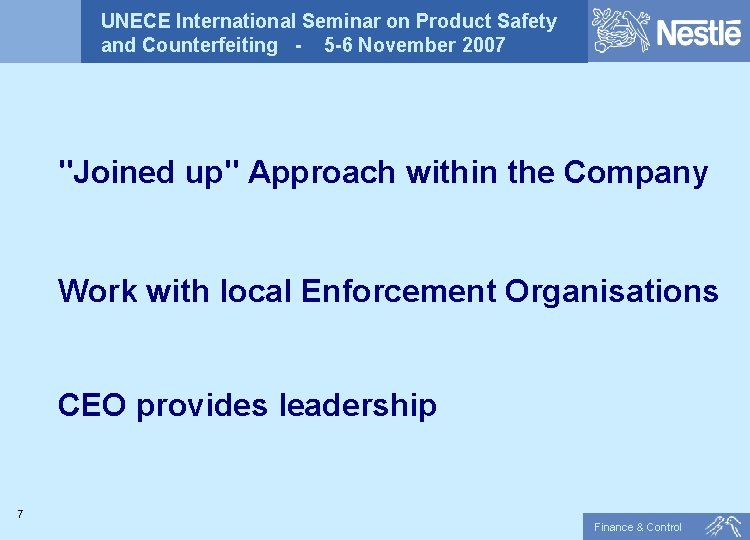 UNECE International Seminar on Product Safety and Counterfeiting - 5-6 November 2007

Nestlé

"Joined up" Approach within the Company

Work with local Enforcement Organisations

CEO provides leadership

7

Finance & Control